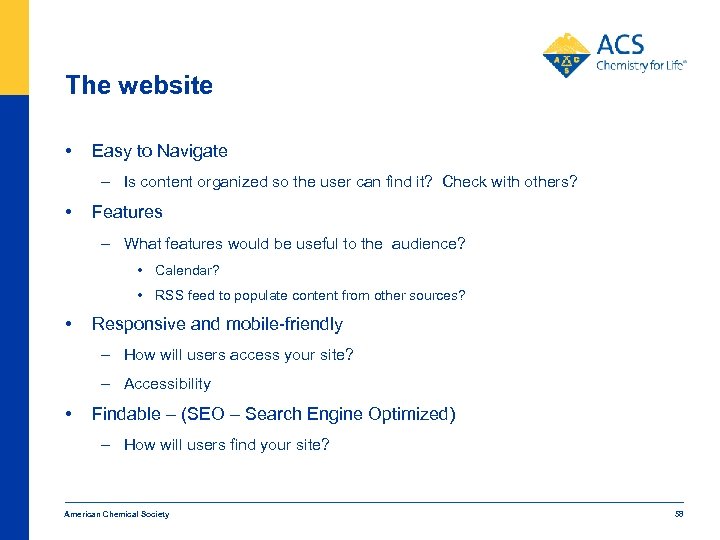 ACS
Chemistry for Life®

The website

• Easy to Navigate
– Is content organized so the user can find it? Check with others?
• Features
– What features would be useful to the audience?
• Calendar?
• RSS feed to populate content from other sources?
• Responsive and mobile-friendly
– How will users access your site?
– Accessibility
• Findable – (SEO – Search Engine Optimized)
– How will users find your site?

American Chemical Society

58